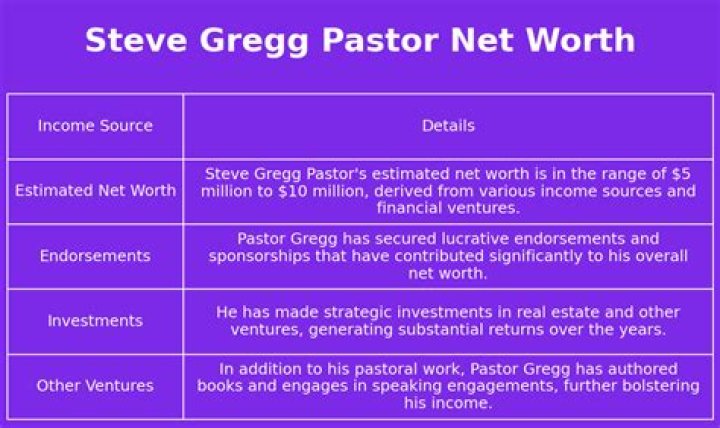 Steve Gregg Pastor Net Worth

| Income Source | Details |
|---|---|
| Estimated Net Worth | Steve Gregg Pastor's estimated net worth is in the range of \$5 million to \$10 million, derived from various income sources and financial ventures. |
| Endorsements | Pastor Gregg has secured lucrative endorsements and sponsorships that have contributed significantly to his overall net worth. |
| Investments | He has made strategic investments in real estate and other ventures, generating substantial returns over the years. |
| Other Ventures | In addition to his pastoral work, Pastor Gregg has authored books and engages in speaking engagements, further bolstering his income. |